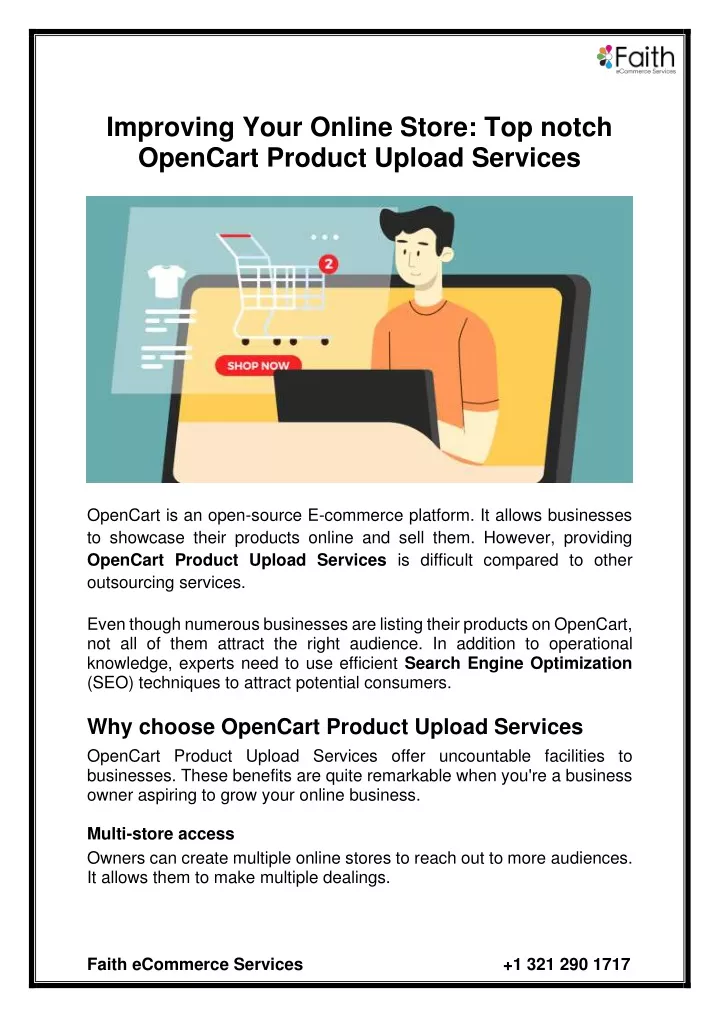 Faith
eCommerce Services

Improving Your Online Store: Top notch OpenCart Product Upload Services

2

SHOP NOW

OpenCart is an open-source E-commerce platform. It allows businesses to showcase their products online and sell them. However, providing OpenCart Product Upload Services is difficult compared to other outsourcing services.

Even though numerous businesses are listing their products on OpenCart, not all of them attract the right audience. In addition to operational knowledge, experts need to use efficient Search Engine Optimization (SEO) techniques to attract potential consumers.

Why choose OpenCart Product Upload Services

OpenCart Product Upload Services offer uncountable facilities to businesses. These benefits are quite remarkable when you're a business owner aspiring to grow your online business.

Multi-store access

Owners can create multiple online stores to reach out to more audiences. It allows them to make multiple dealings.

Faith eCommerce Services +1 321 290 1717